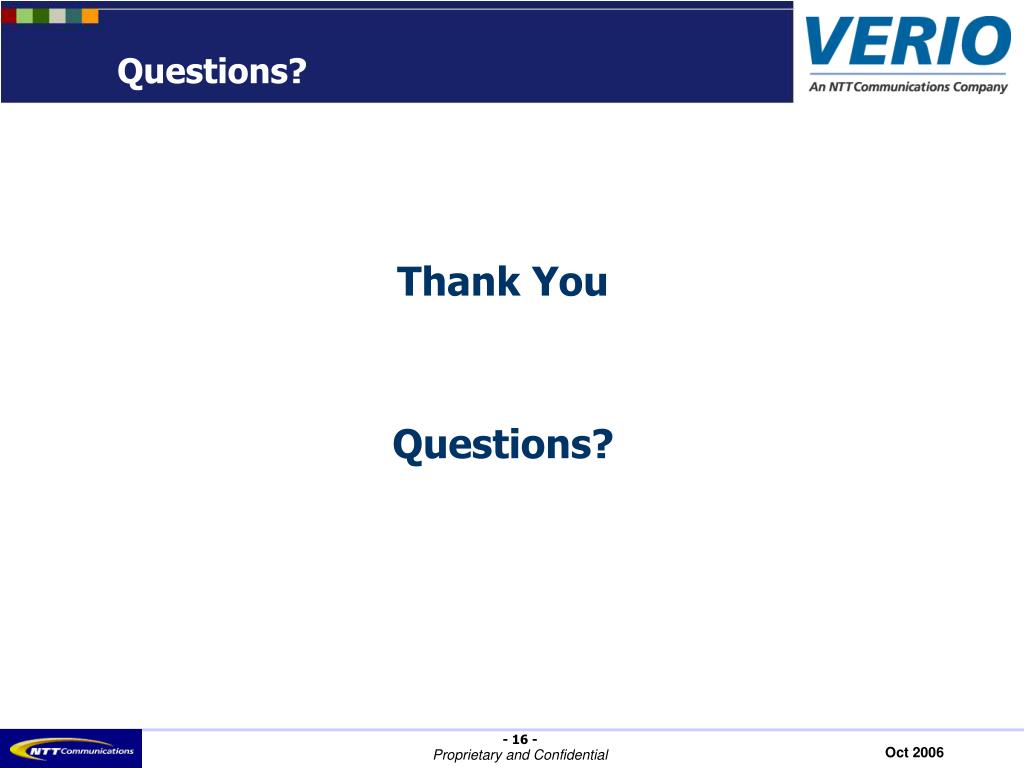 Questions?

VERIO
An NTT Communications Company

Thank You

Questions?

NTT Communications

- 16 -
Proprietary and Confidential

Oct 2006